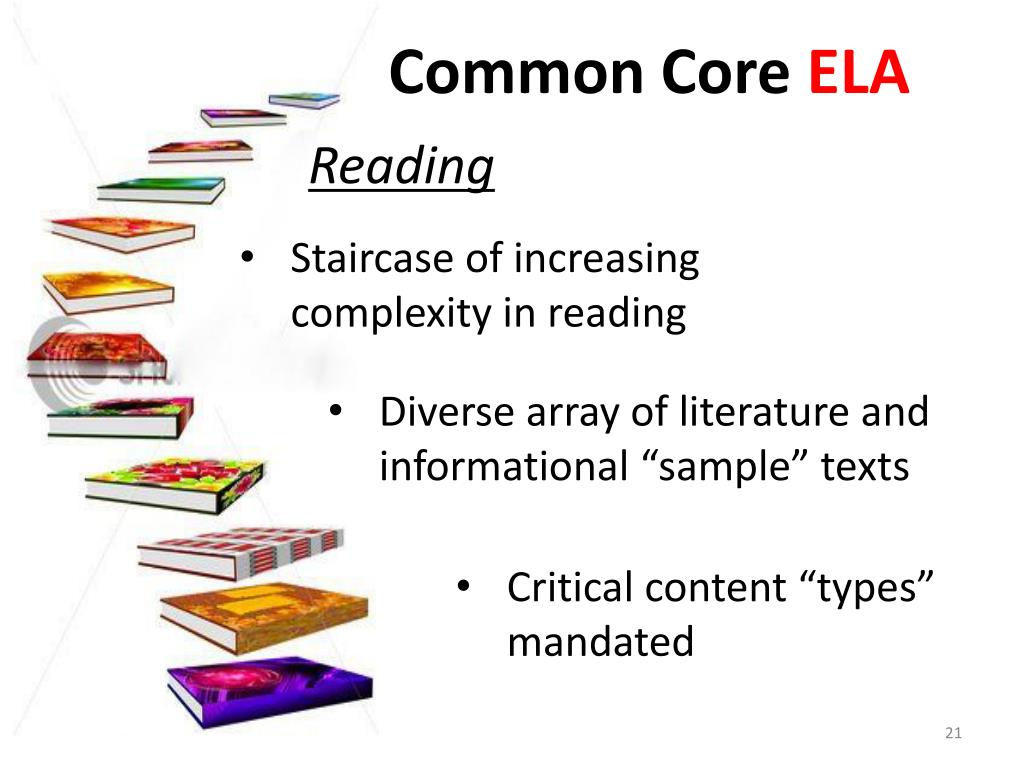 Common Core ELA

Reading

• Staircase of increasing complexity in reading

• Diverse array of literature and informational “sample” texts

• Critical content “types” mandated

21